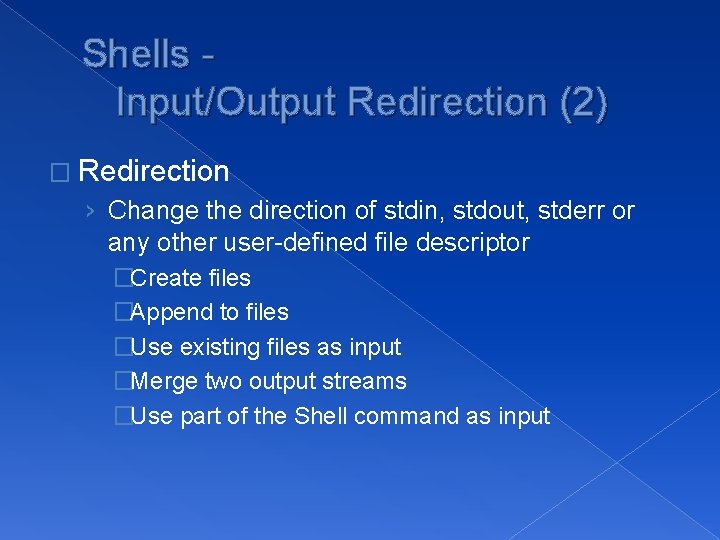 Shells -
Input/Output Redirection (2)

□ Redirection

› Change the direction of stdin, stdout, stderr or any other user-defined file descriptor

□Create files

□Append to files

□Use existing files as input

□Merge two output streams

□Use part of the Shell command as input